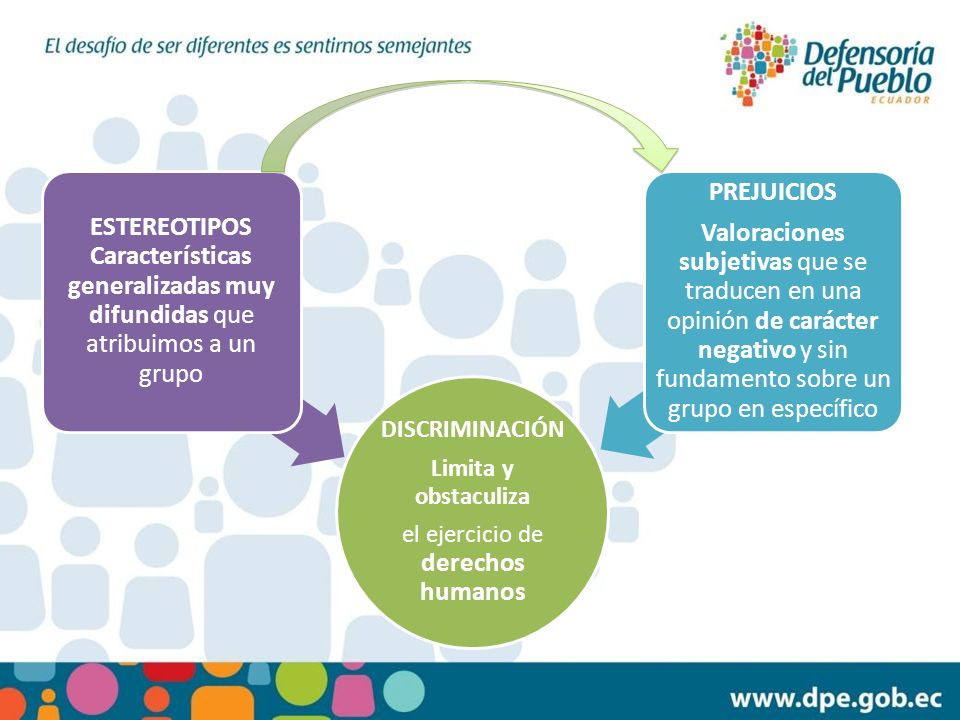 El desafío de ser diferentes es sentirnos semejantes

Defensoría del Pueblo
ECUADOR

ESTEREOTIPOS
Características generalizadas muy difundidas que atribuimos a un grupo

PREJUICIOS
Valoraciones subjetivas que se traducen en una opinión de carácter negativo y sin fundamento sobre un grupo en específico

DISCRIMINACIÓN
Limita y obstaculiza
el ejercicio de derechos humanos

www.dpe.gob.ec